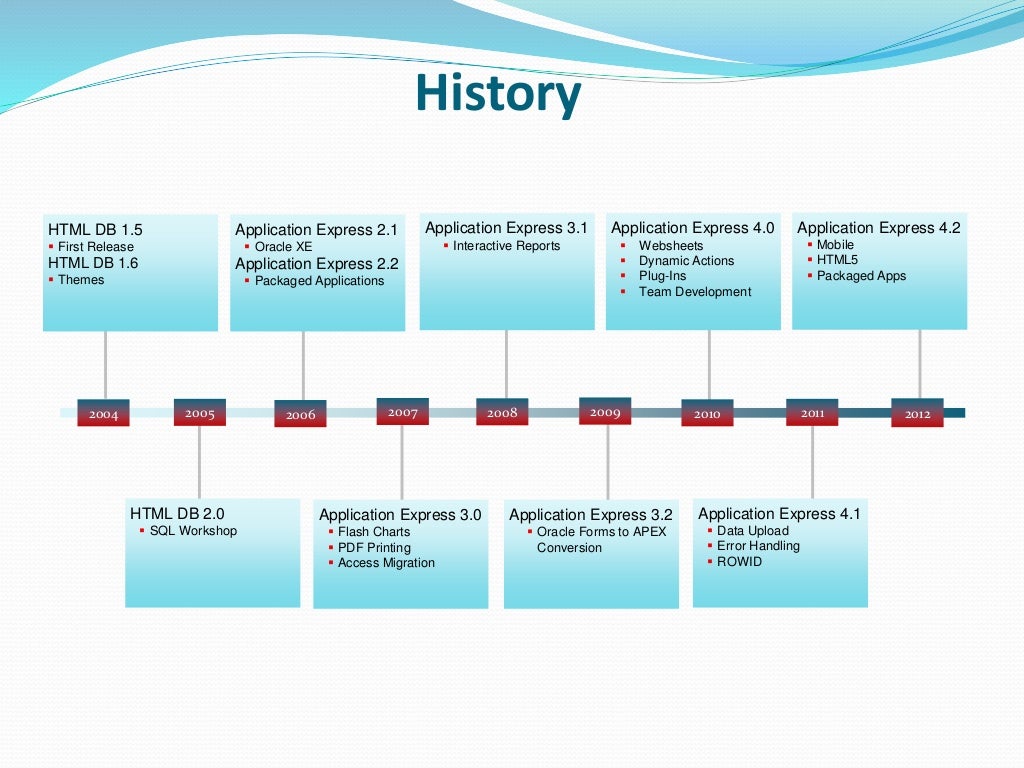 History

HTML DB 1.5
▪ First Release
HTML DB 1.6
▪ Themes

Application Express 2.1
▪ Oracle XE
Application Express 2.2
▪ Packaged Applications

Application Express 3.1
▪ Interactive Reports

Application Express 4.0
▪ Websheets
▪ Dynamic Actions
▪ Plug-Ins
▪ Team Development

Application Express 4.2
▪ Mobile
▪ HTML5
▪ Packaged Apps

2004 2005 2006 2007 2008 2009 2010 2011 2012

HTML DB 2.0
▪ SQL Workshop

Application Express 3.0
▪ Flash Charts
▪ PDF Printing
▪ Access Migration

Application Express 3.2
▪ Oracle Forms to APEX Conversion

Application Express 4.1
▪ Data Upload
▪ Error Handling
▪ ROWID